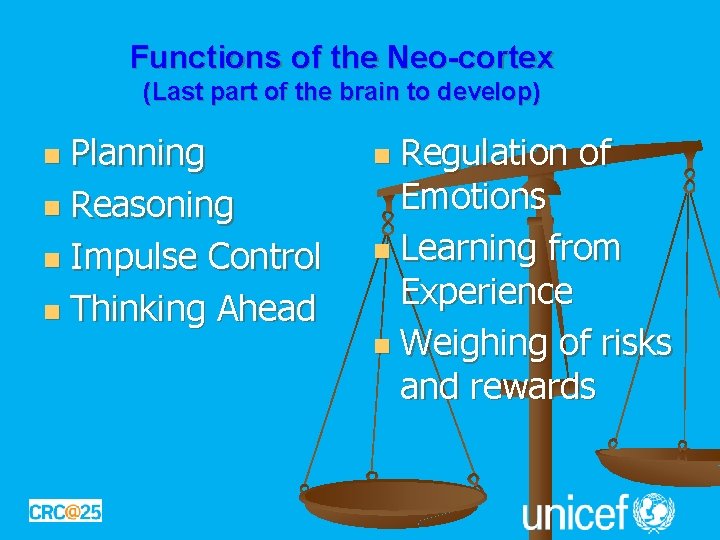 Functions of the Neo-cortex
(Last part of the brain to develop)

- Planning
- Reasoning
- Impulse Control
- Thinking Ahead

- Regulation of Emotions
- Learning from Experience
- Weighing of risks and rewards

CRC@25

unicef